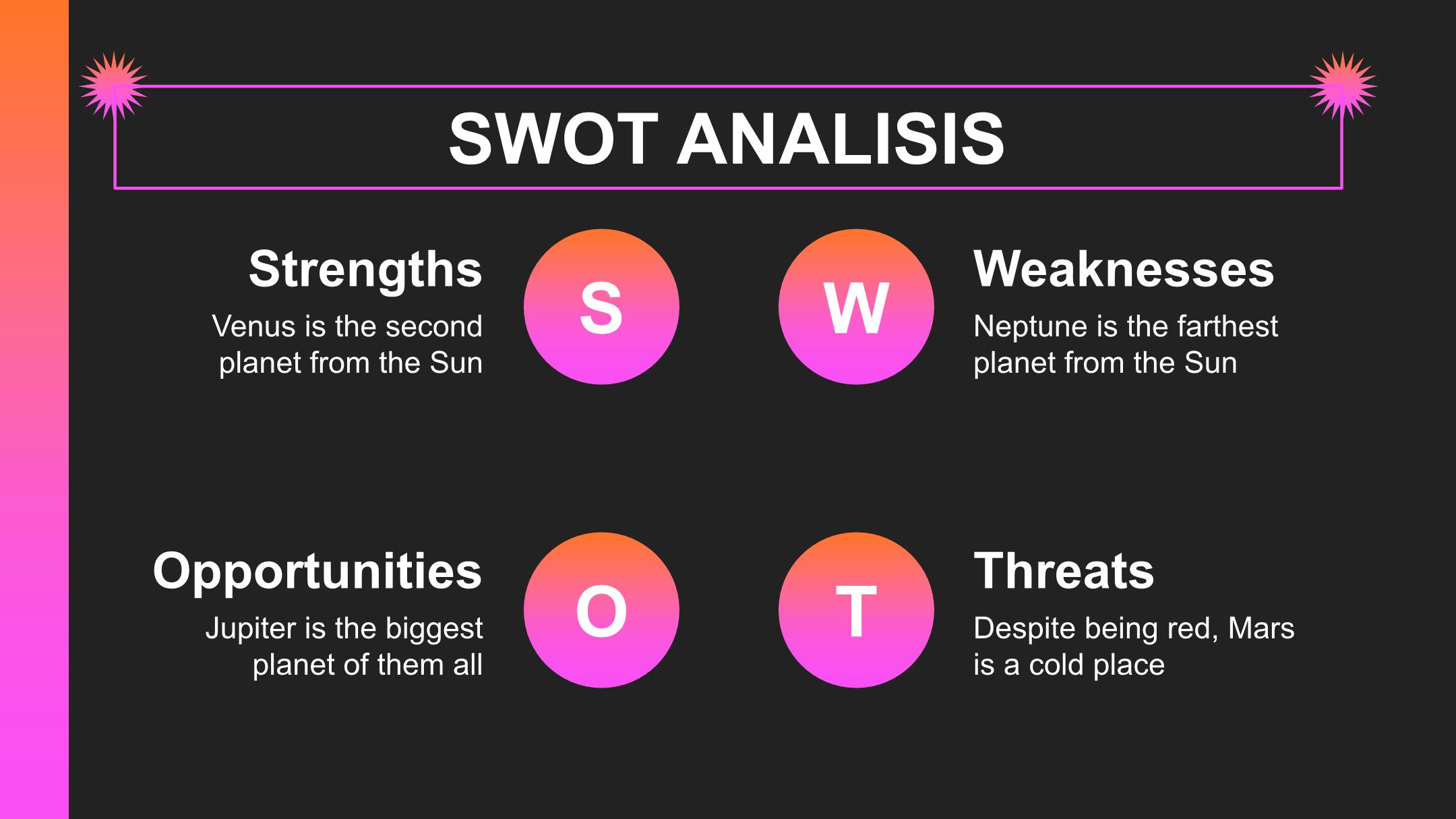 SWOT ANALISIS

Strengths
Venus is the second planet from the Sun

S

W

Weaknesses
Neptune is the farthest planet from the Sun

Opportunities
Jupiter is the biggest planet of them all

O

T

Threats
Despite being red, Mars is a cold place